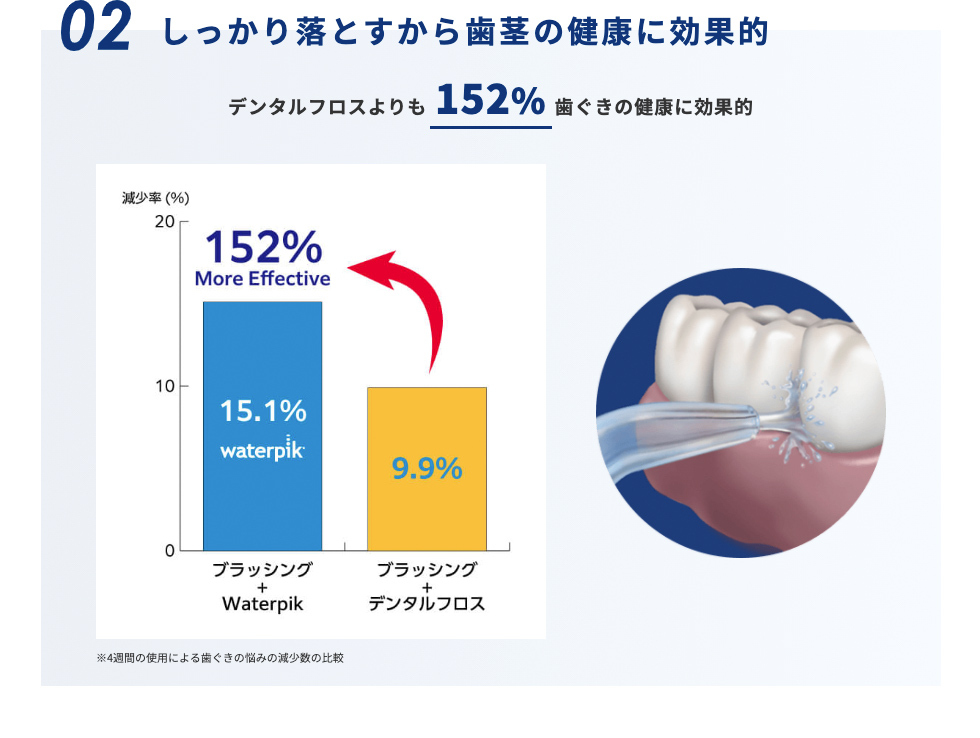 02 しっかり落とすから歯茎の健康に効果的

デンタルフロスよりも 152% 歯ぐきの健康に効果的

減少率 (%)

20

10

0

152%
More Effective

15.1%
waterpik

9.9%

ブラッシング
+
Waterpik

ブラッシング
+
デンタルフロス

※4週間の使用による歯ぐきの悩みの減少数の比較